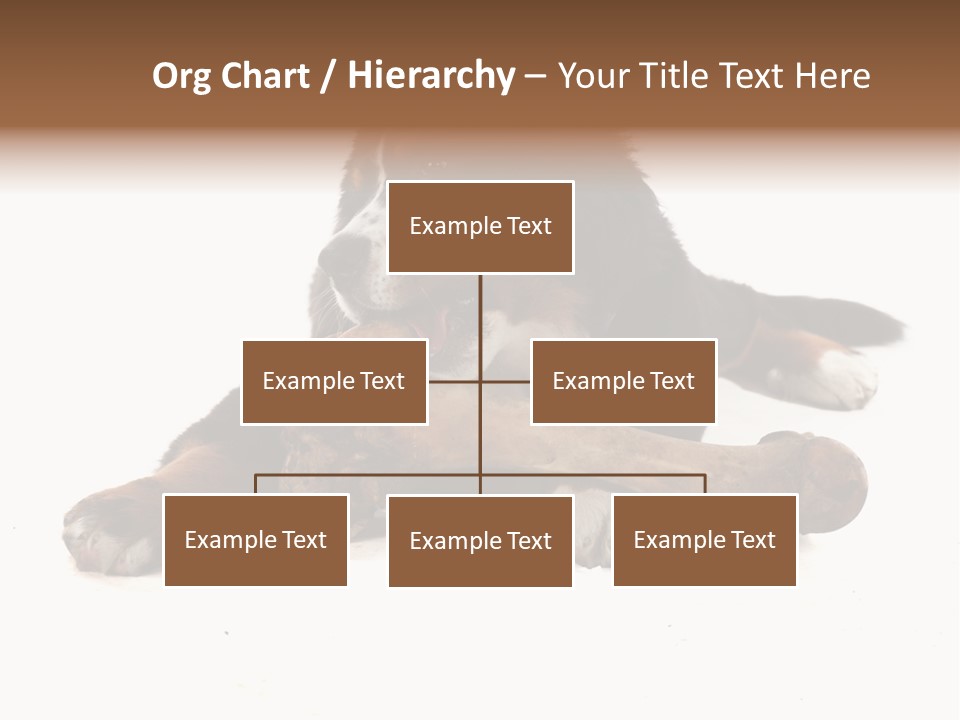 Org Chart / Hierarchy – Your Title Text Here

Example Text

Example Text

Example Text

Example Text

Example Text

Example Text